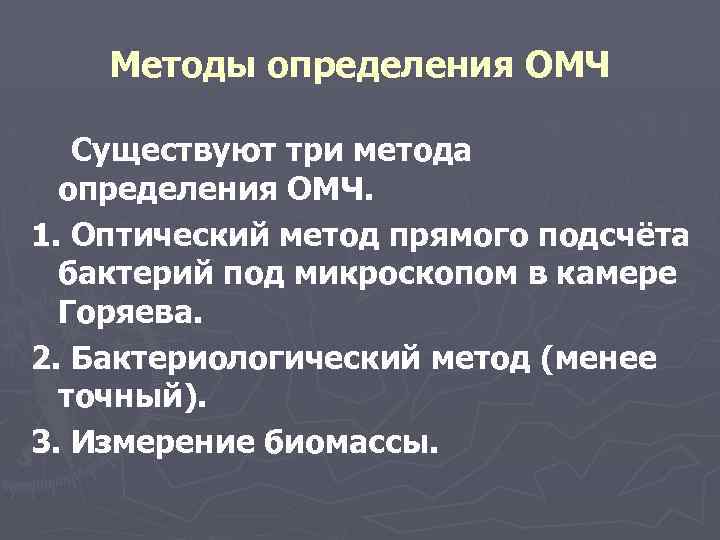 Методы определения ОМЧ

Существуют три метода определения ОМЧ.

1. Оптический метод прямого подсчёта бактерий под микроскопом в камере Горяева.

2. Бактериологический метод (менее точный).

3. Измерение биомассы.